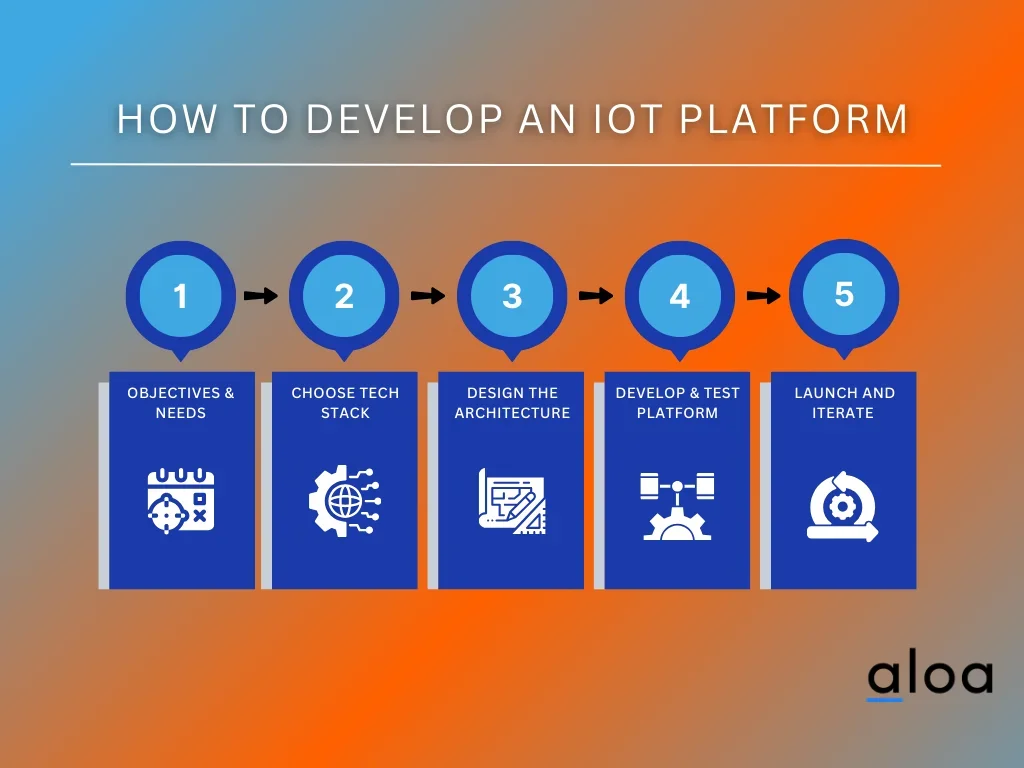 HOW TO DEVELOP AN IOT PLATFORM

1

2

3

4

5

OBJECTIVES & NEEDS

CHOOSE TECH STACK

DESIGN THE ARCHITECTURE

DEVELOP & TEST PLATFORM

LAUNCH AND ITERATE

aloa